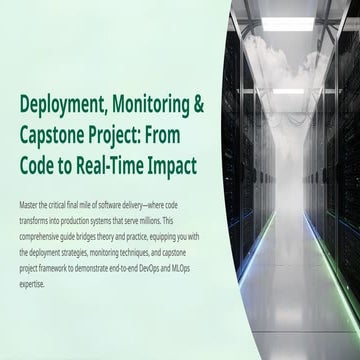 Deployment, Monitoring & Capstone Project: From Code to Real-Time Impact

Master the critical final mile of software delivery—where code transforms into production systems that serve millions. This comprehensive guide bridges theory and practice, equipping you with the deployment strategies, monitoring techniques, and capstone project framework to demonstrate end-to-end DevOps and MLOps expertise.